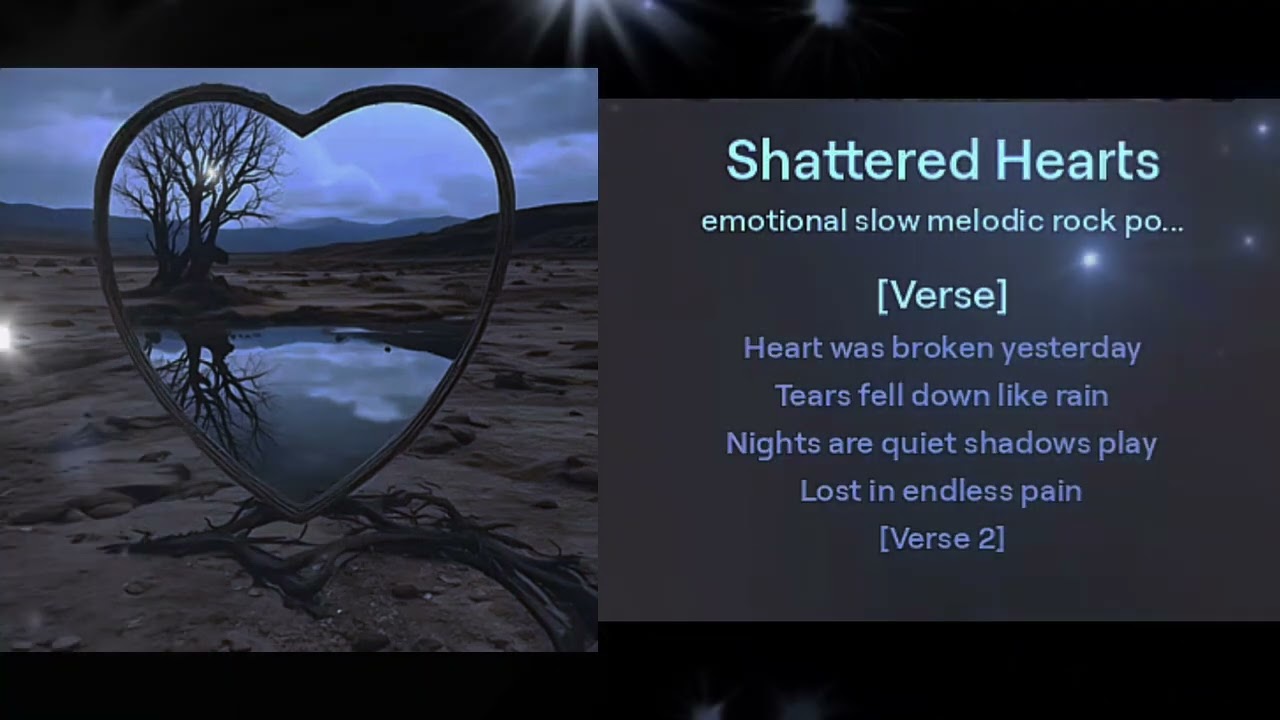 Shattered Hearts
emotional slow melodic rock po...

[Verse]
Heart was broken yesterday
Tears fell down like rain
Nights are quiet shadows play
Lost in endless pain
[Verse 2]